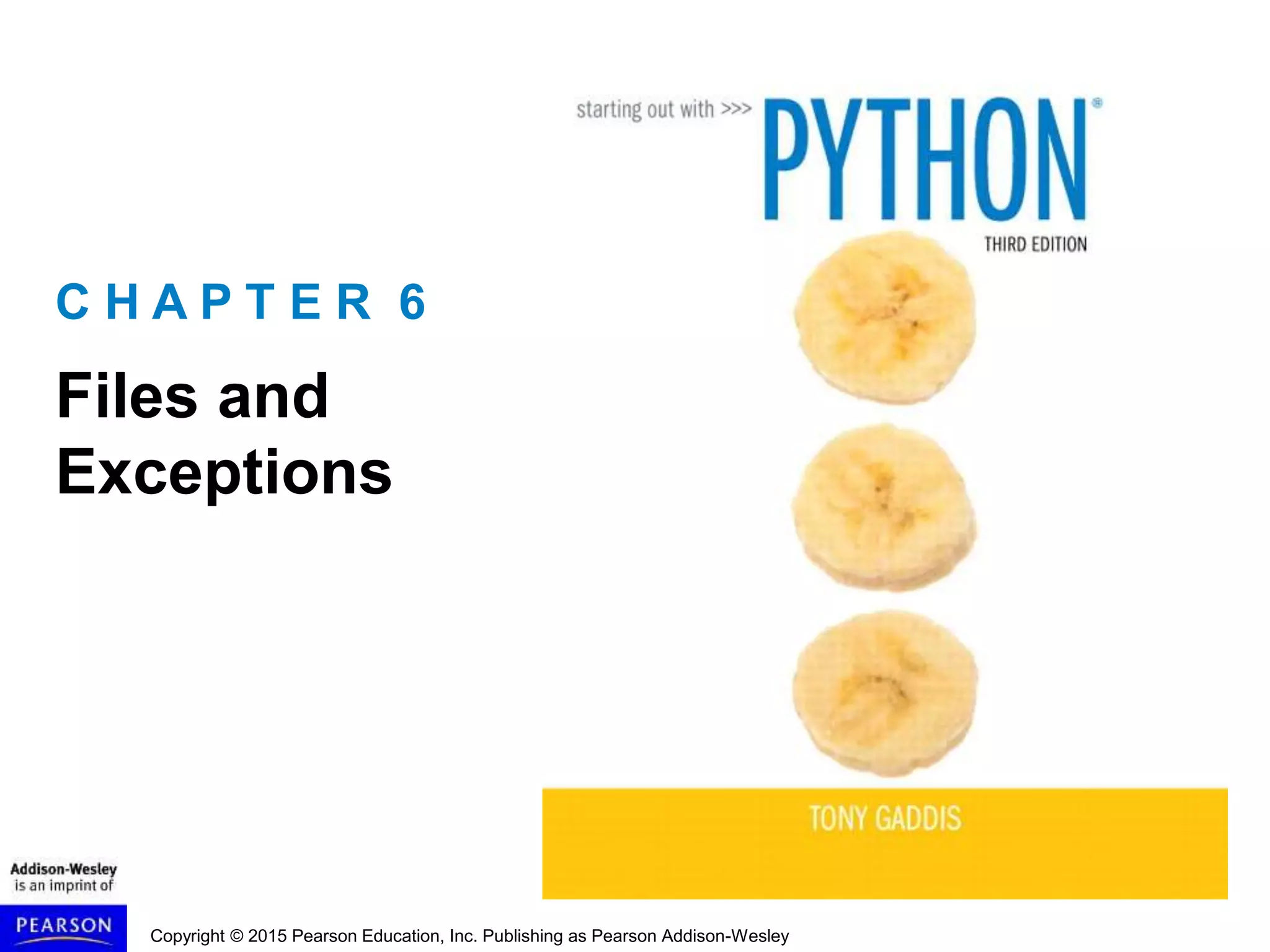 starting out with >>> PYTHON®

THIRD EDITION

CHAPTER 6

Files and Exceptions

TONY GADDIS

Addison-Wesley is an imprint of

PEARSON

Copyright © 2015 Pearson Education, Inc. Publishing as Pearson Addison-Wesley